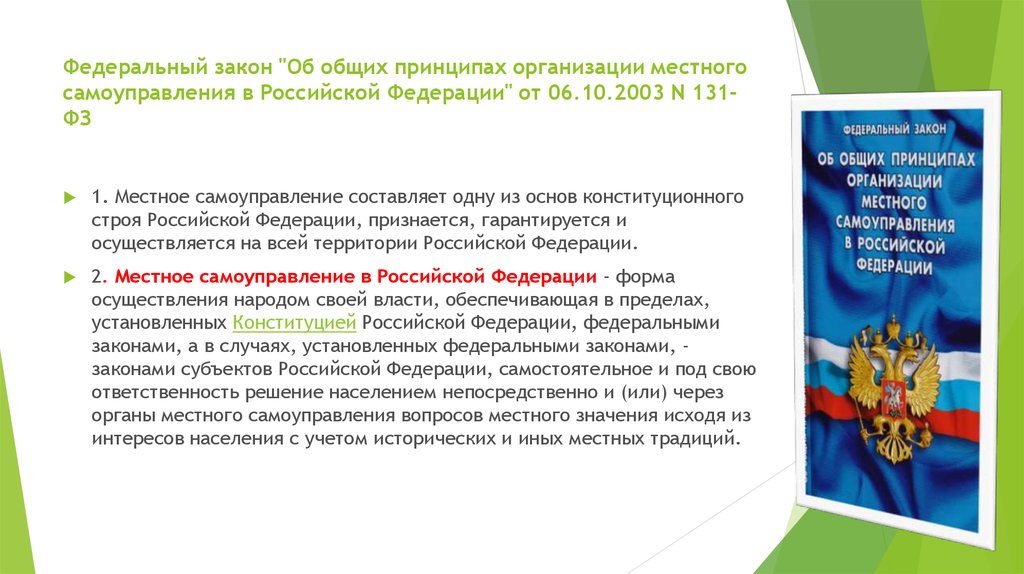 Федеральный закон "Об общих принципах организации местного самоуправления в Российской Федерации" от 06.10.2003 N 131-ФЗ

1. Местное самоуправление составляет одну из основ конституционного строя Российской Федерации, признается, гарантируется и осуществляется на всей территории Российской Федерации.

2. Местное самоуправление в Российской Федерации - форма осуществления народом своей власти, обеспечивающая в пределах, установленных Конституцией Российской Федерации, федеральными законами, а в случаях, установленных федеральными законами, - законами субъектов Российской Федерации, самостоятельное и под свою ответственность решение населением непосредственно и (или) через органы местного самоуправления вопросов местного значения исходя из интересов населения с учетом исторических и иных местных традиций.

ФЕДЕРАЛЬНЫЙ ЗАКОН
ОБ ОБЩИХ ПРИНЦИПАХ ОРГАНИЗАЦИИ МЕСТНОГО САМОУПРАВЛЕНИЯ В РОССИЙСКОЙ ФЕДЕРАЦИИ